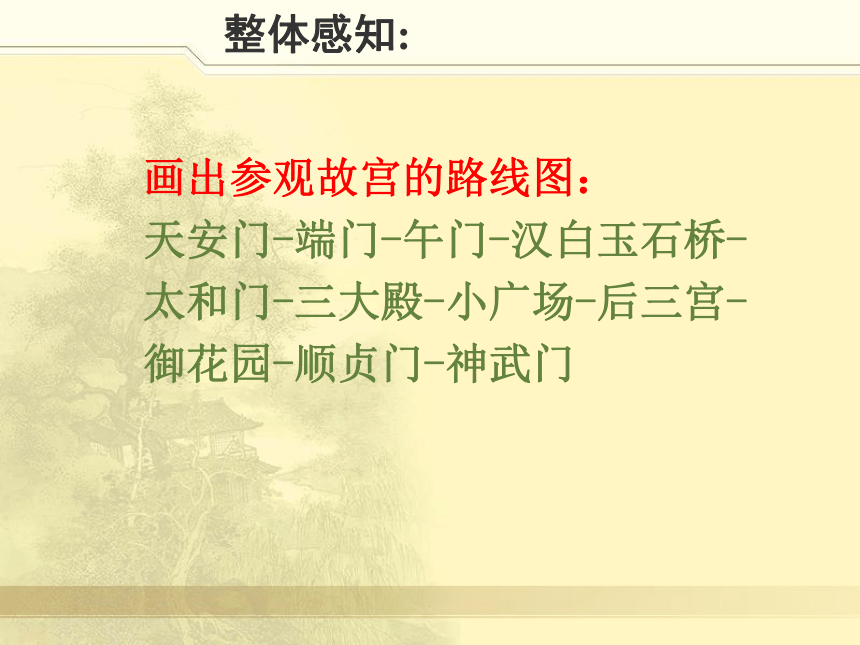 整体感知:

画出参观故宫的路线图:
天安门-端门-午门-汉白玉石桥-太和门-三大殿-小广场-后三宫-御花园-顺贞门-神武门